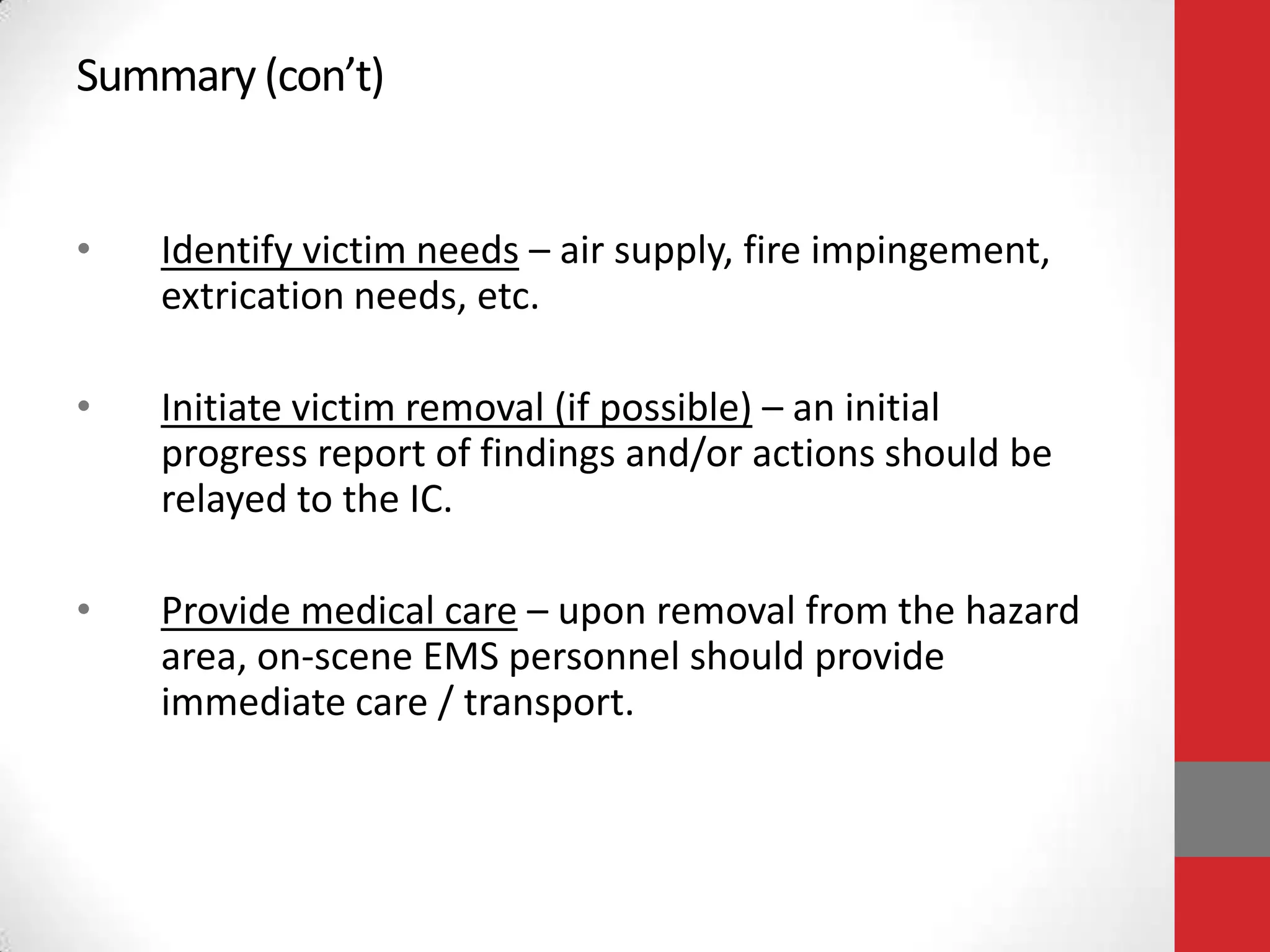 Summary (con’t)

• Identify victim needs – air supply, fire impingement, extrication needs, etc.

• Initiate victim removal (if possible) – an initial progress report of findings and/or actions should be relayed to the IC.

• Provide medical care – upon removal from the hazard area, on-scene EMS personnel should provide immediate care / transport.